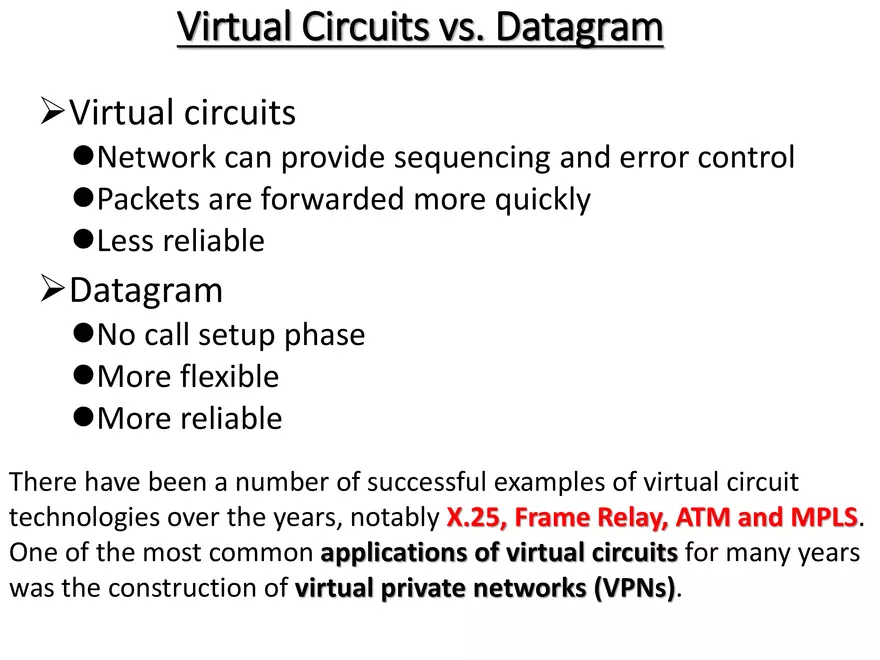 Virtual Circuits vs. Datagram

➢Virtual circuits
●Network can provide sequencing and error control
●Packets are forwarded more quickly
●Less reliable

➢Datagram
●No call setup phase
●More flexible
●More reliable

There have been a number of successful examples of virtual circuit technologies over the years, notably X.25, Frame Relay, ATM and MPLS. One of the most common applications of virtual circuits for many years was the construction of virtual private networks (VPNs).